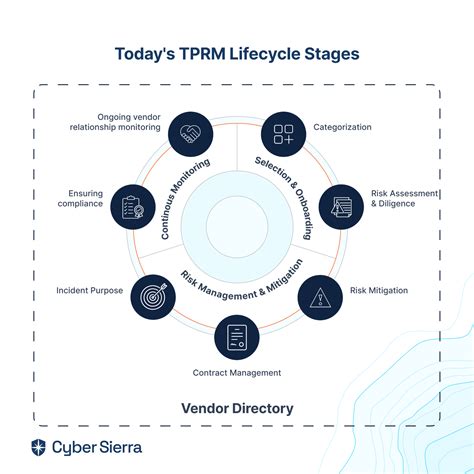 Today's TPRM Lifecycle Stages

Ongoing vendor relationship monitoring

Categorization

Continous Monitoring

Selection & Onboarding

Ensuring compliance

Risk Assessment & Diligence

Risk Management & Mitigation

Incident Purpose

Risk Mitigation

Contract Management

Vendor Directory

Cyber Sierra